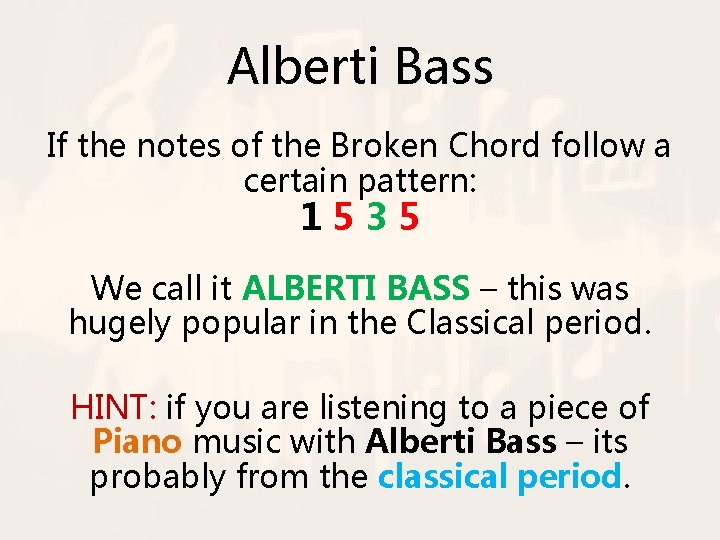 Alberti Bass

If the notes of the Broken Chord follow a certain pattern:
1 5 3 5

We call it ALBERTI BASS – this was hugely popular in the Classical period.

HINT: if you are listening to a piece of Piano music with Alberti Bass – its probably from the classical period.